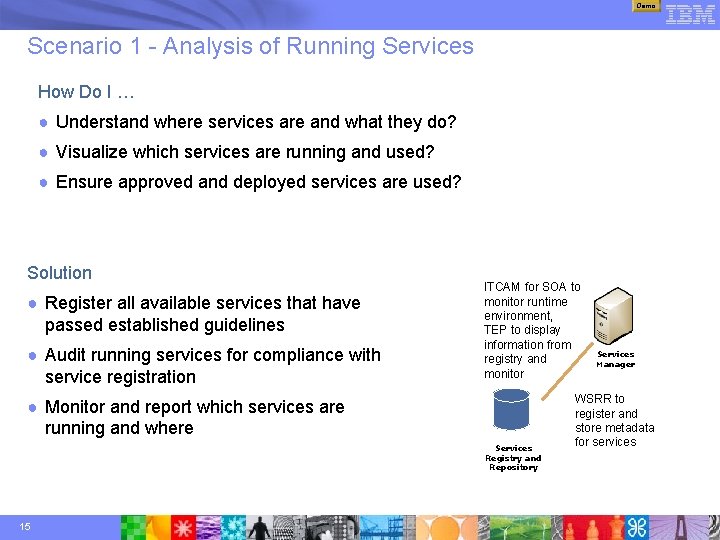 Demo

IBM

Scenario 1 - Analysis of Running Services

How Do I …

- Understand where services are and what they do?
- Visualize which services are running and used?
- Ensure approved and deployed services are used?

Solution

- Register all available services that have passed established guidelines
- Audit running services for compliance with service registration
- Monitor and report which services are running and where

ITCAM for SOA to monitor runtime environment, TEP to display information from registry and monitor

Services Manager

WSRR to register and store metadata for services

Services Registry and Repository

15